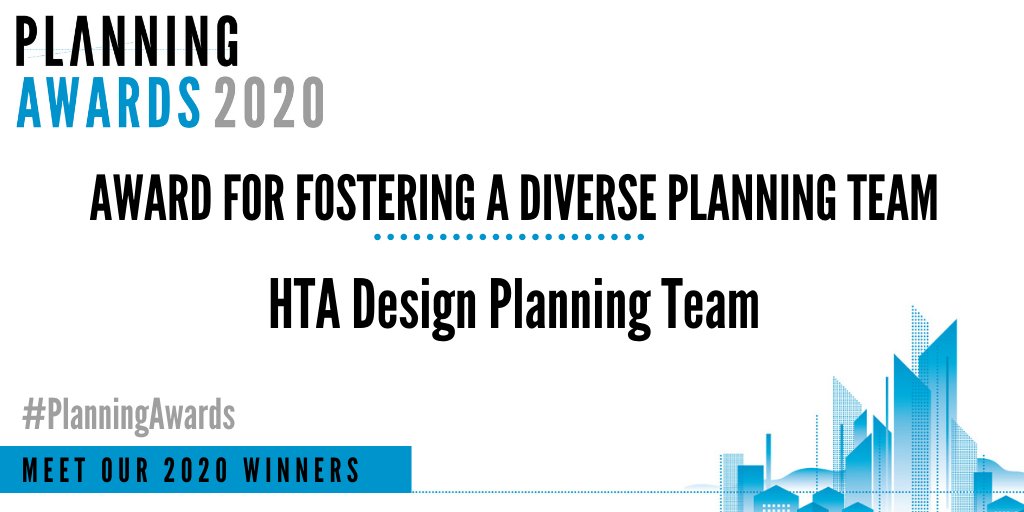 PLANNING
AWARDS 2020

AWARD FOR FOSTERING A DIVERSE PLANNING TEAM

HTA Design Planning Team

#PlanningAwards

MEET OUR 2020 WINNERS